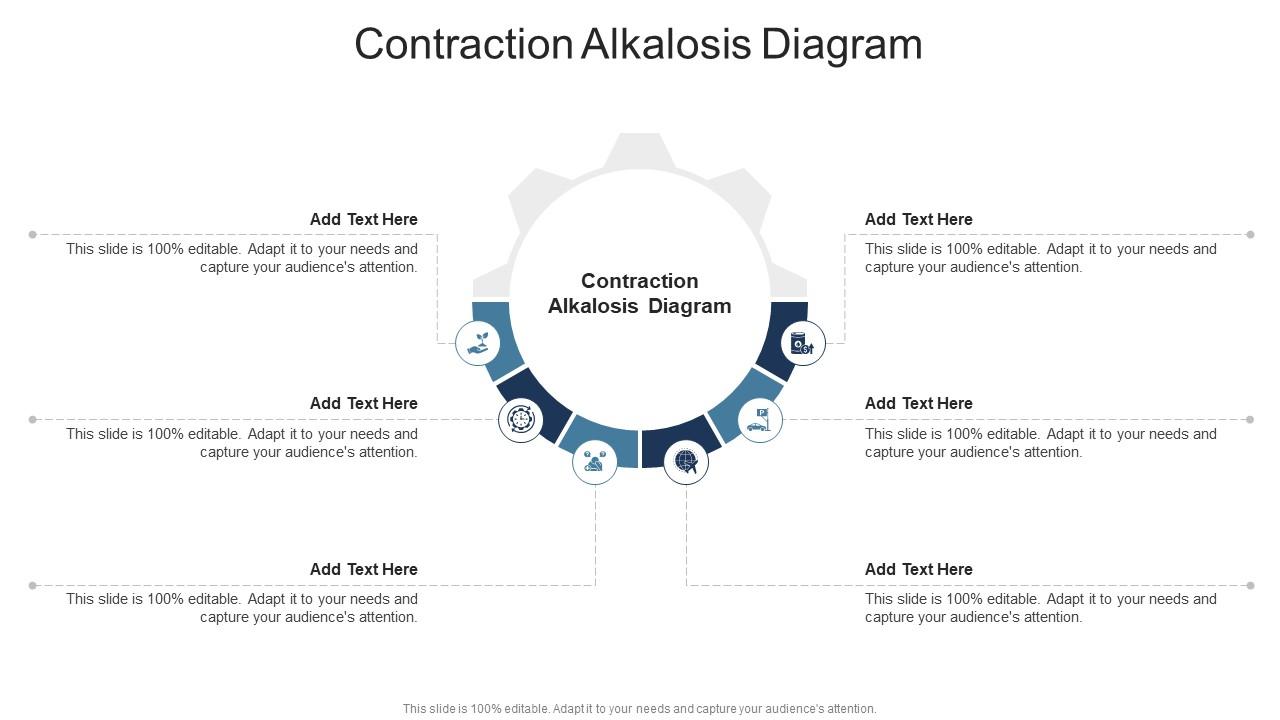 Contraction Alkalosis Diagram

Add Text Here
This slide is 100% editable. Adapt it to your needs and capture your audience's attention.

Add Text Here
This slide is 100% editable. Adapt it to your needs and capture your audience's attention.

Add Text Here
This slide is 100% editable. Adapt it to your needs and capture your audience's attention.

Contraction Alkalosis Diagram

Add Text Here
This slide is 100% editable. Adapt it to your needs and capture your audience's attention.

Add Text Here
This slide is 100% editable. Adapt it to your needs and capture your audience's attention.

Add Text Here
This slide is 100% editable. Adapt it to your needs and capture your audience's attention.

This slide is 100% editable. Adapt it to your needs and capture your audience's attention.